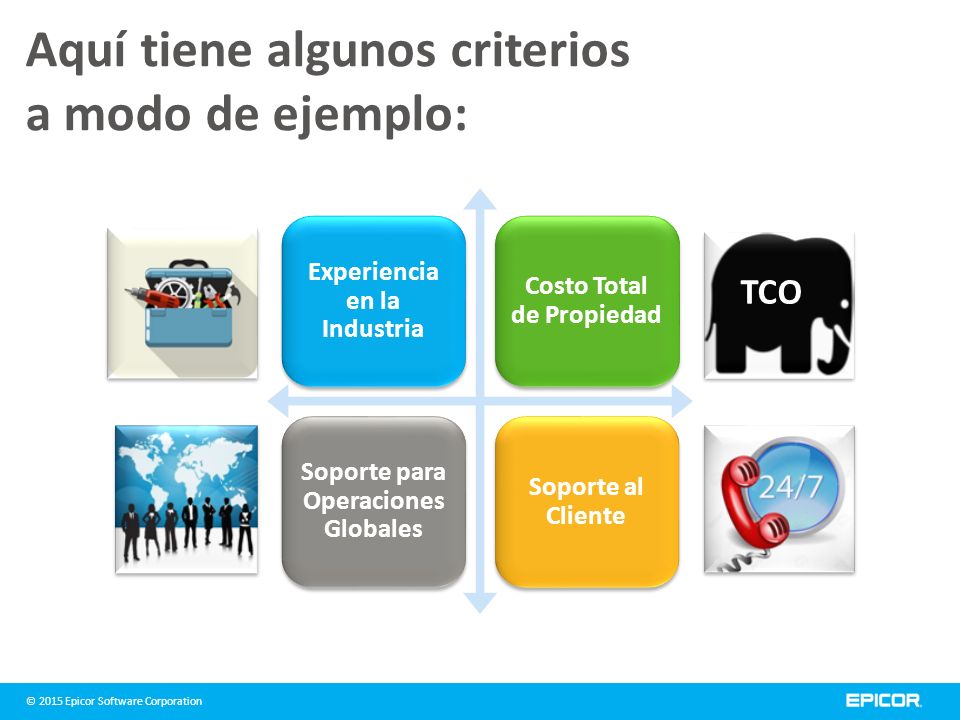 Aquí tiene algunos criterios a modo de ejemplo:

Experiencia en la Industria

Costo Total de Propiedad

TCO

Soporte para Operaciones Globales

Soporte al Cliente

24/7

© 2015 Epicor Software Corporation

EPICOR